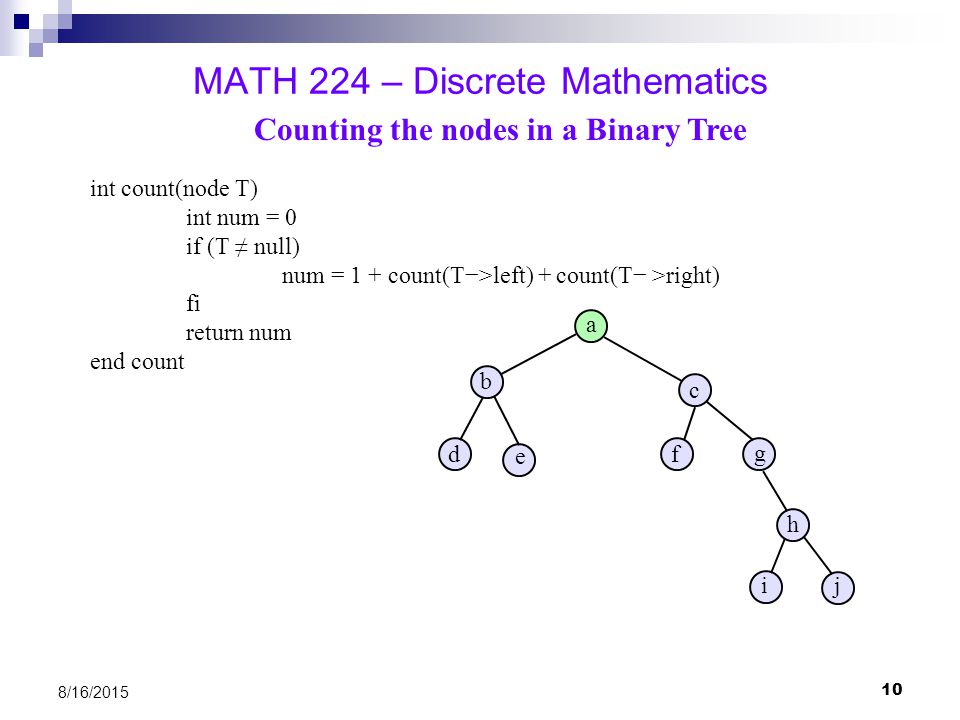 MATH 224 – Discrete Mathematics

Counting the nodes in a Binary Tree

int count(node T)
int num = 0
if (T ≠ null)
num = 1 + count(T−>left) + count(T− >right)
fi
return num
end count

a
b
c
d
e
f
g
h
i
j

8/16/2015

10